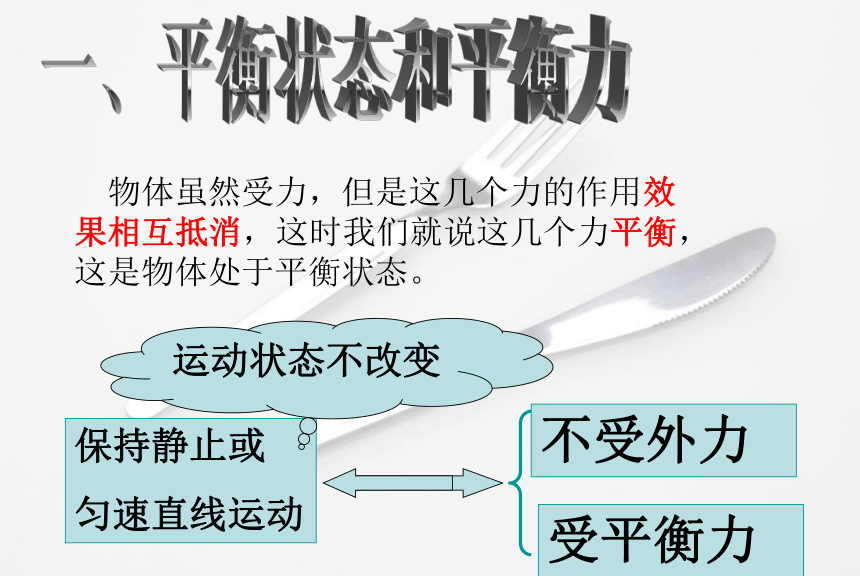 一、平衡状态和平衡力

物体虽然受力，但是这几个力的作用效果相互抵消，这时我们就说这几个力平衡，这是物体处于平衡状态。

运动状态不改变

保持静止或
匀速直线运动

不受外力

受平衡力